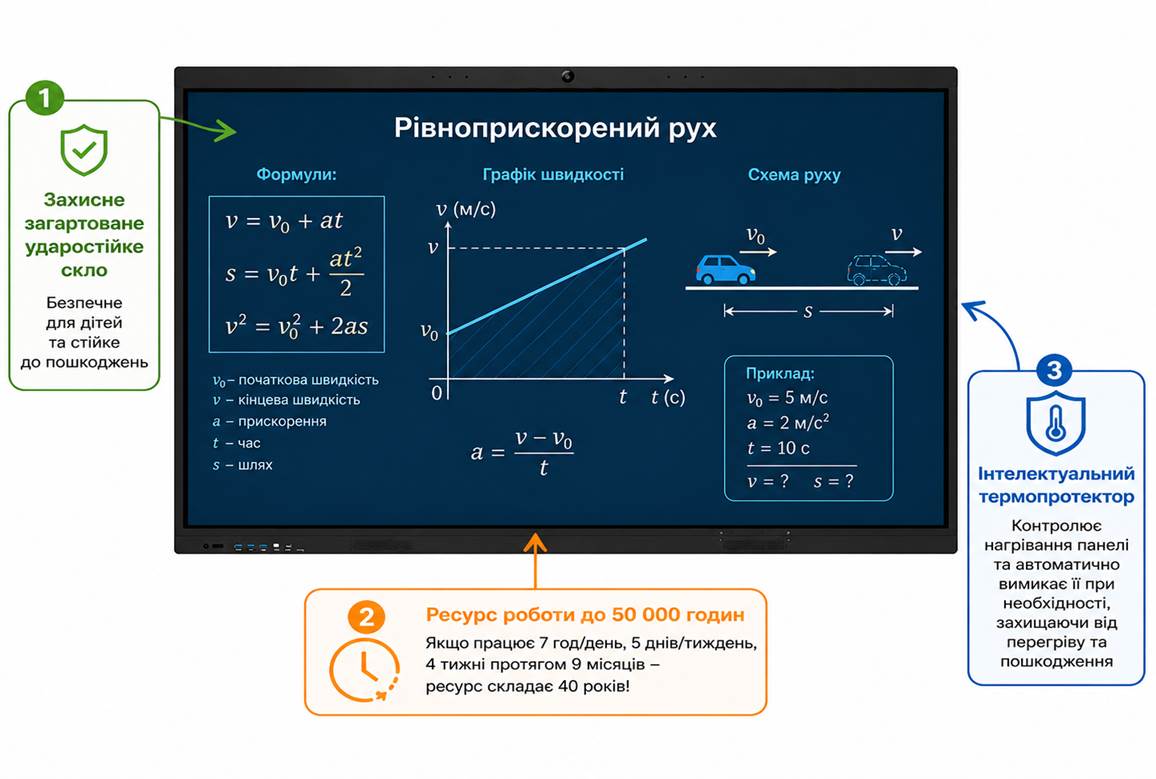 1

Захисне загартоване ударостійке скло

Безпечне для дітей та стійке до пошкоджень

Рівноприскорений рух

Формули:

$v = v_0 + at$

$s = v_0 t + \frac{at^2}{2}$

$v^2 = v_0^2 + 2as$

$v_0$ – початкова швидкість
$v$ – кінцева швидкість
$a$ – прискорення
$t$ – час
$s$ – шлях

Графік швидкості

$v$ (м/с)

$v$

$v_0$

0

$t$

$t$ (с)

$a = \frac{v - v_0}{t}$

Схема руху

$v_0$

$v$

$s$

Приклад:
$v_0 = 5$ м/с
$a = 2$ м/с$^2$
$t = 10$ с
$v = ?$ $s = ?$

2

Ресурс роботи до 50 000 годин

Якщо працює 7 год/день, 5 днів/тиждень, 4 тижні протягом 9 місяців – ресурс складає 40 років!

3

Інтелектуальний термопротектор

Контролює нагрівання панелі та автоматично вимикає її при необхідності, захищаючи від перегріву та пошкодження